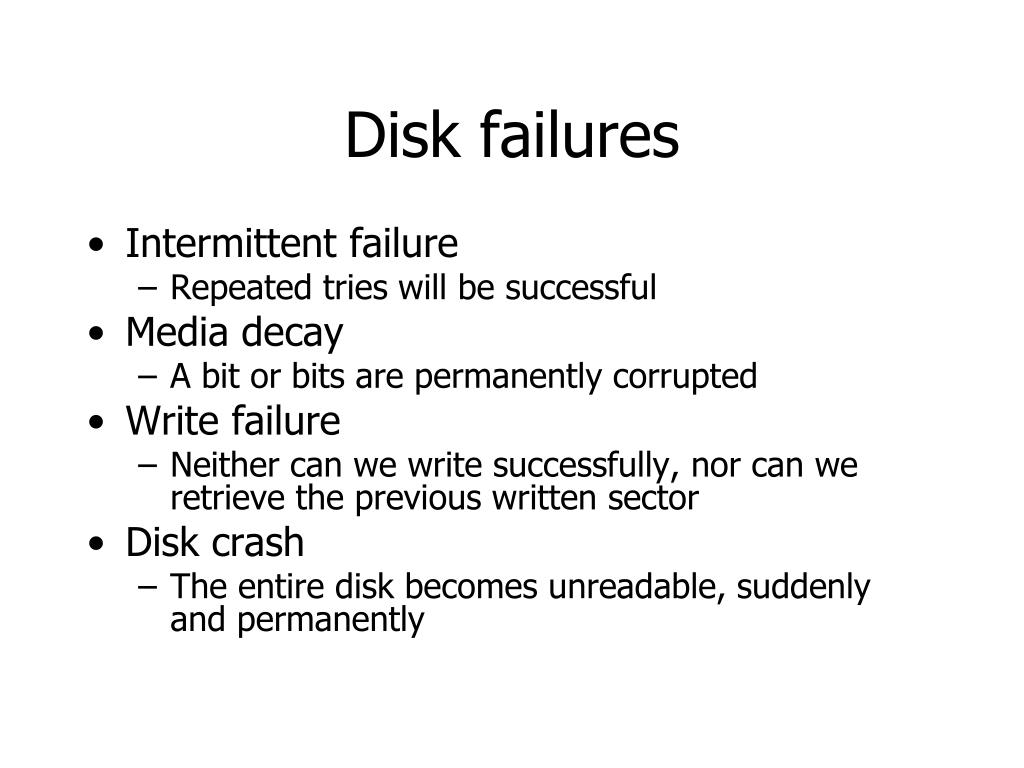 Disk failures

• Intermittent failure
  – Repeated tries will be successful
• Media decay
  – A bit or bits are permanently corrupted
• Write failure
  – Neither can we write successfully, nor can we retrieve the previous written sector
• Disk crash
  – The entire disk becomes unreadable, suddenly and permanently